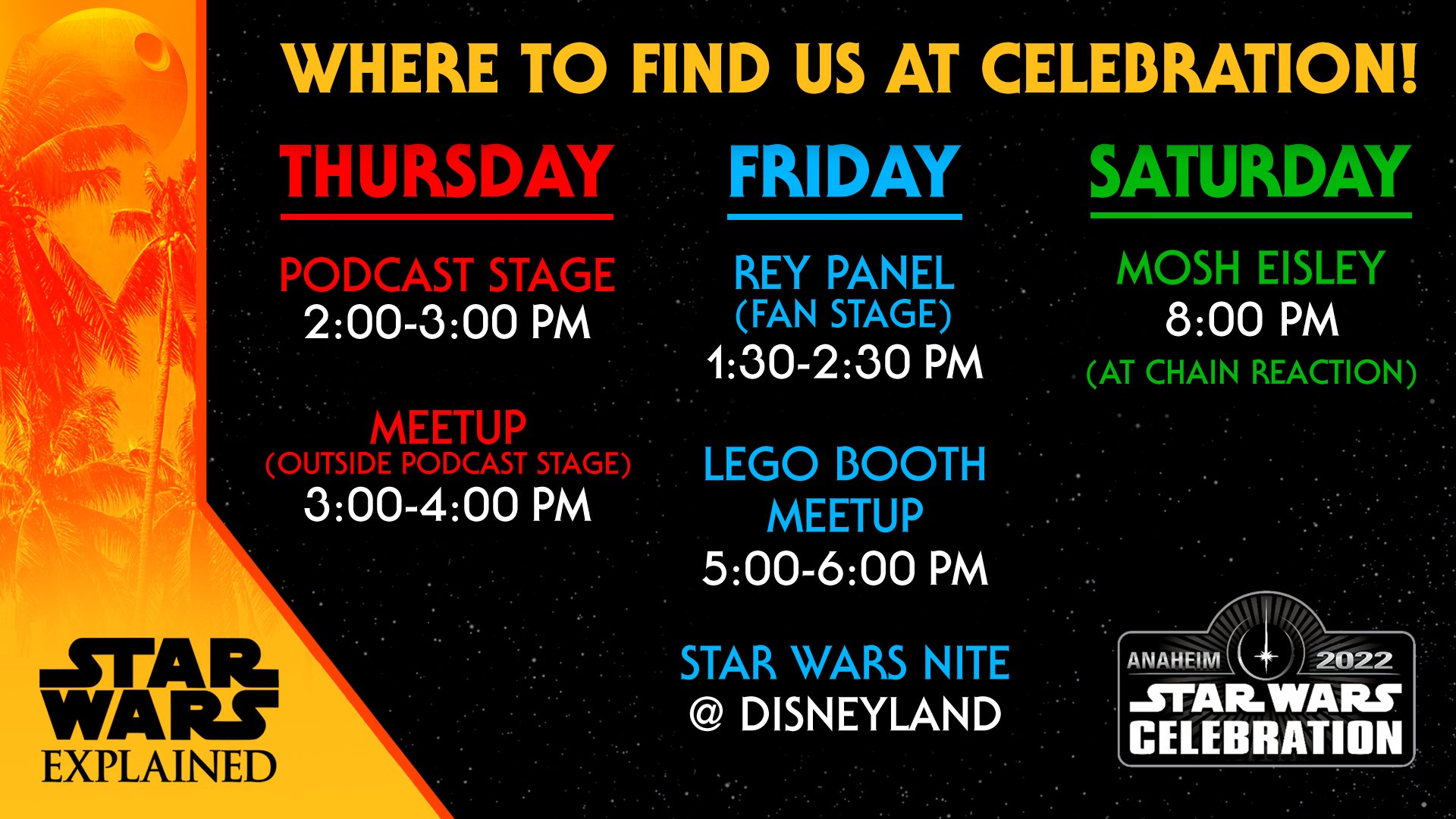 WHERE TO FIND US AT CELEBRATION!

THURSDAY

PODCAST STAGE
2:00-3:00 PM

MEETUP
(OUTSIDE PODCAST STAGE)
3:00-4:00 PM

FRIDAY

REY PANEL
(FAN STAGE)
1:30-2:30 PM

LEGO BOOTH
MEETUP
5:00-6:00 PM

STAR WARS NITE
@ DISNEYLAND

SATURDAY

MOSH EISLEY
8:00 PM
(AT CHAIN REACTION)

STAR WARS
EXPLAINED

ANAHEIM 2022
STAR WARS
CELEBRATION